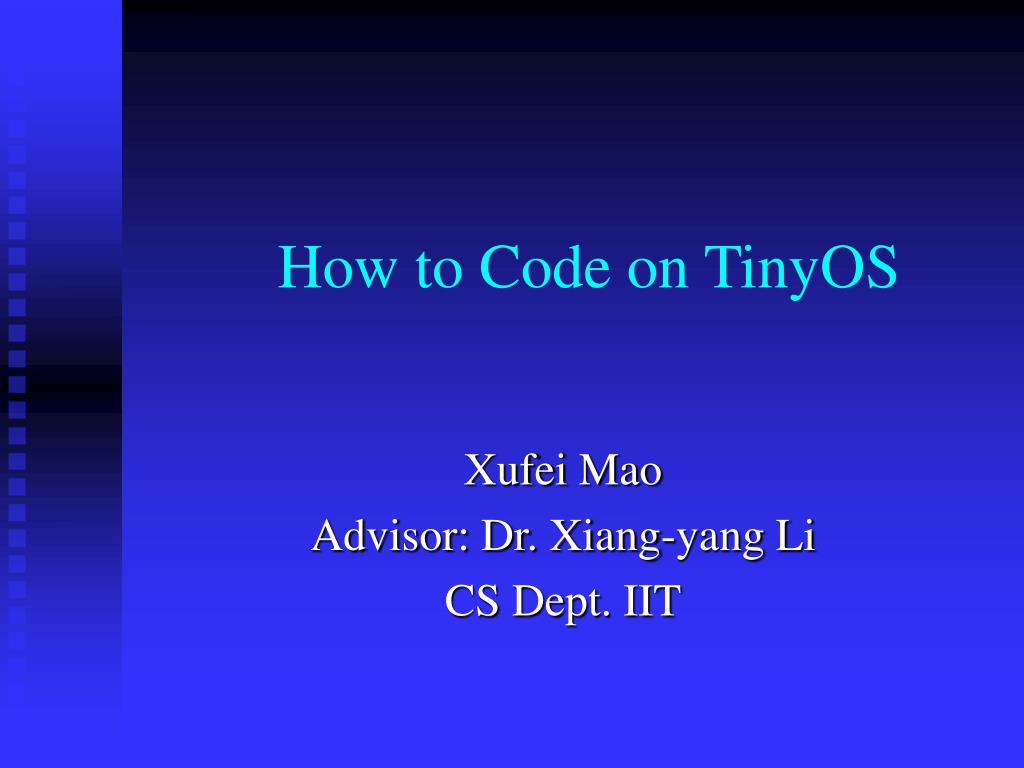 How to Code on TinyOS

Xufei Mao
Advisor: Dr. Xiang-yang Li
CS Dept. IIT